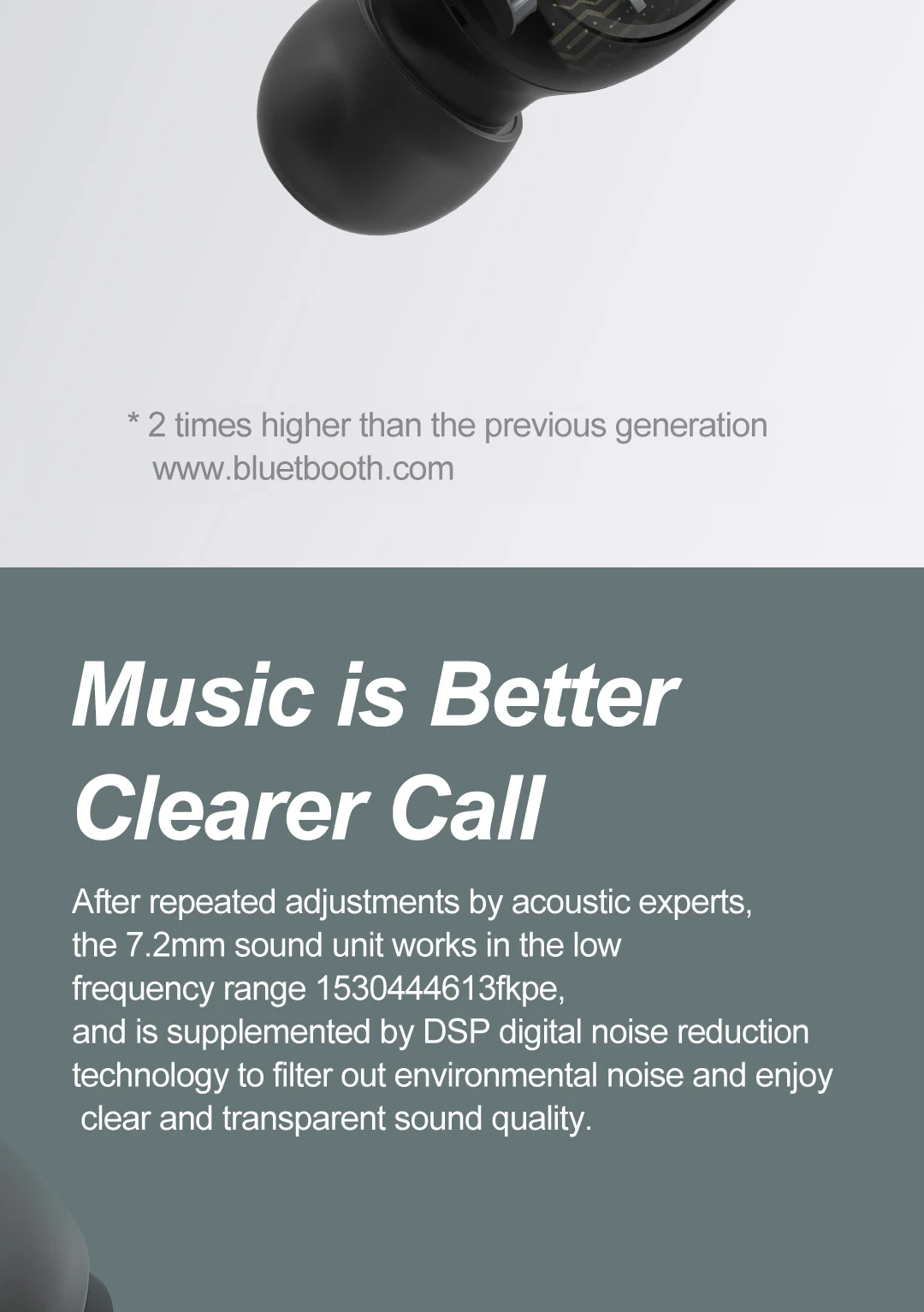 * 2 times higher than the previous generation
www.bluetbooth.com

Music is Better
Clearer Call

After repeated adjustments by acoustic experts, the 7.2mm sound unit works in the low frequency range 1530444613fkpe, and is supplemented by DSP digital noise reduction technology to filter out environmental noise and enjoy clear and transparent sound quality.